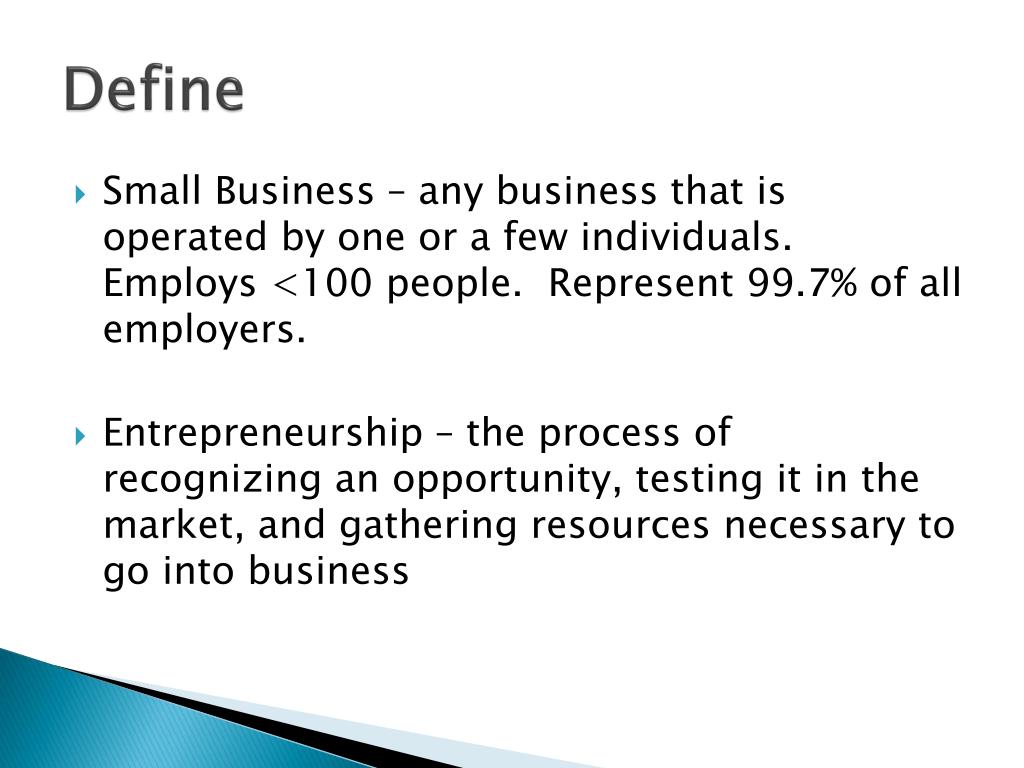 Define

Small Business – any business that is operated by one or a few individuals. Employs <100 people. Represent 99.7% of all employers.

Entrepreneurship – the process of recognizing an opportunity, testing it in the market, and gathering resources necessary to go into business